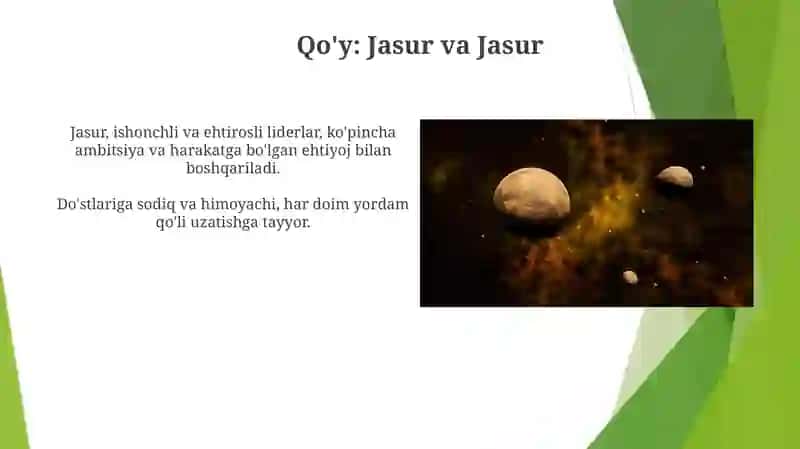 Qo'y: Jasur va Jasur

Jasur, ishonchli va ehtirosli liderlar, ko'pincha ambitsiya va harakatga bo'lgan ehtiyoj bilan boshqariladi.

Do'stlariga sodiq va himoyachi, har doim yordam qo'li uzatishga tayyor.